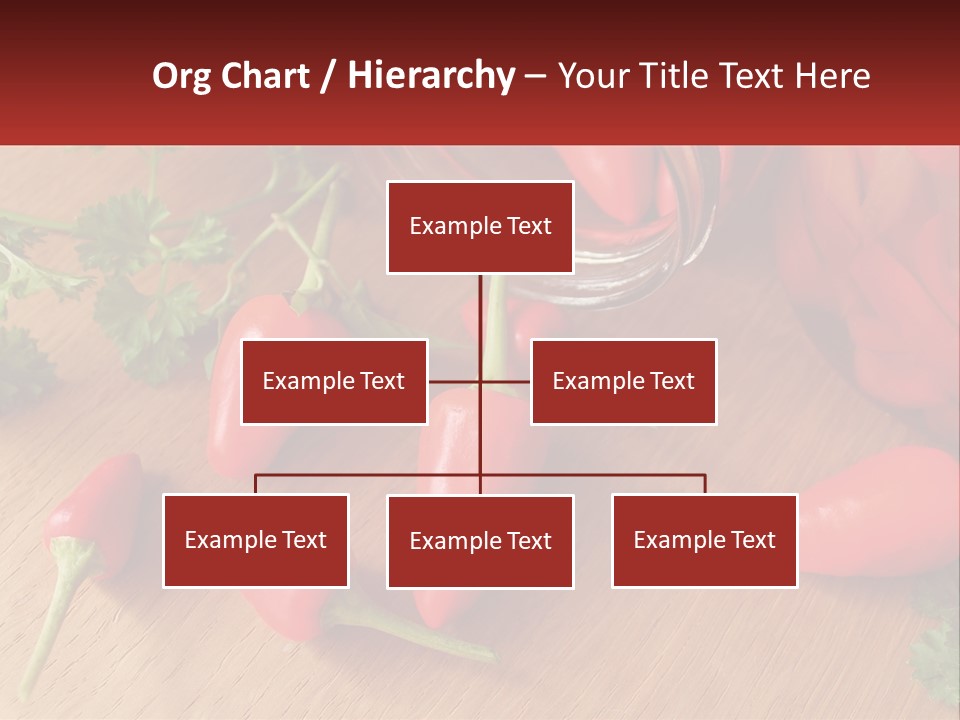 Org Chart / Hierarchy – Your Title Text Here

Example Text

Example Text

Example Text

Example Text

Example Text

Example Text